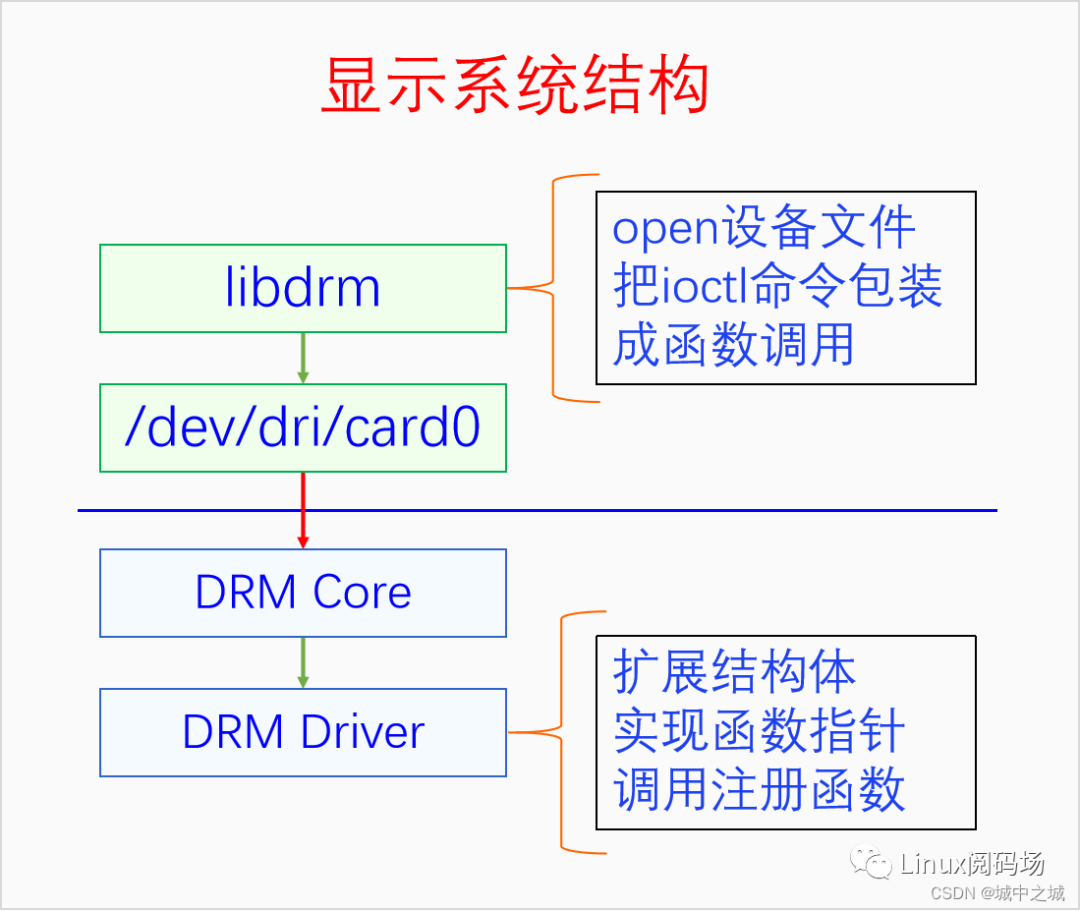 显示系统结构

libdrm

/dev/dri/card0

open设备文件
把ioctl命令包装
成函数调用

DRM Core

DRM Driver

扩展结构体
实现函数指针
调用注册函数

Linux阅码场
CSDN @城中之城